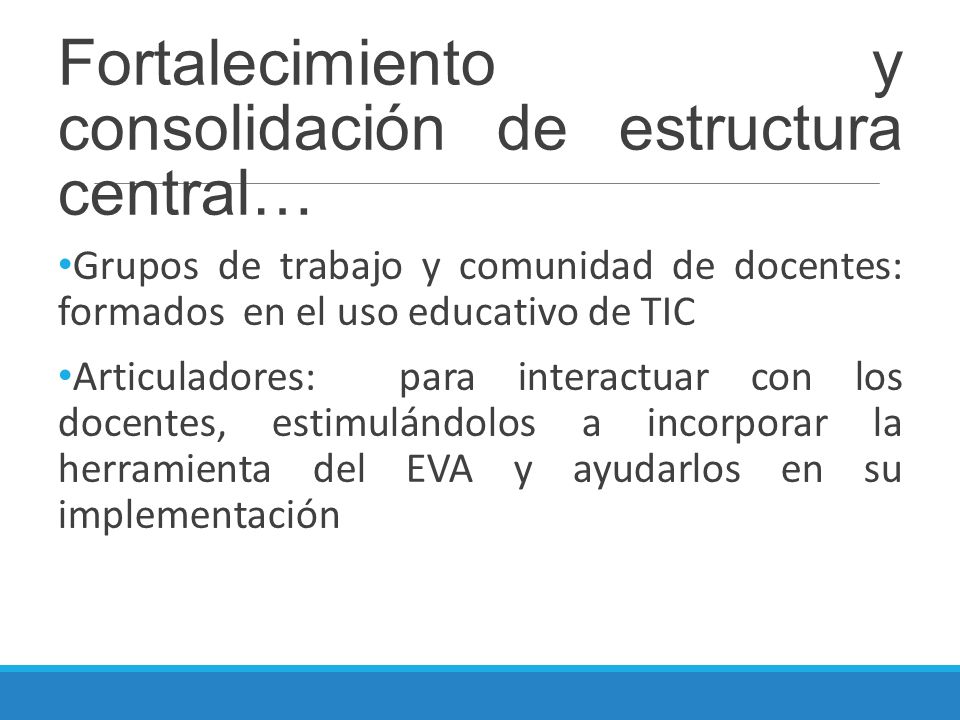 Fortalecimiento y consolidación de estructura central…

•Grupos de trabajo y comunidad de docentes: formados en el uso educativo de TIC

•Articuladores: para interactuar con los docentes, estimulándolos a incorporar la herramienta del EVA y ayudarlos en su implementación